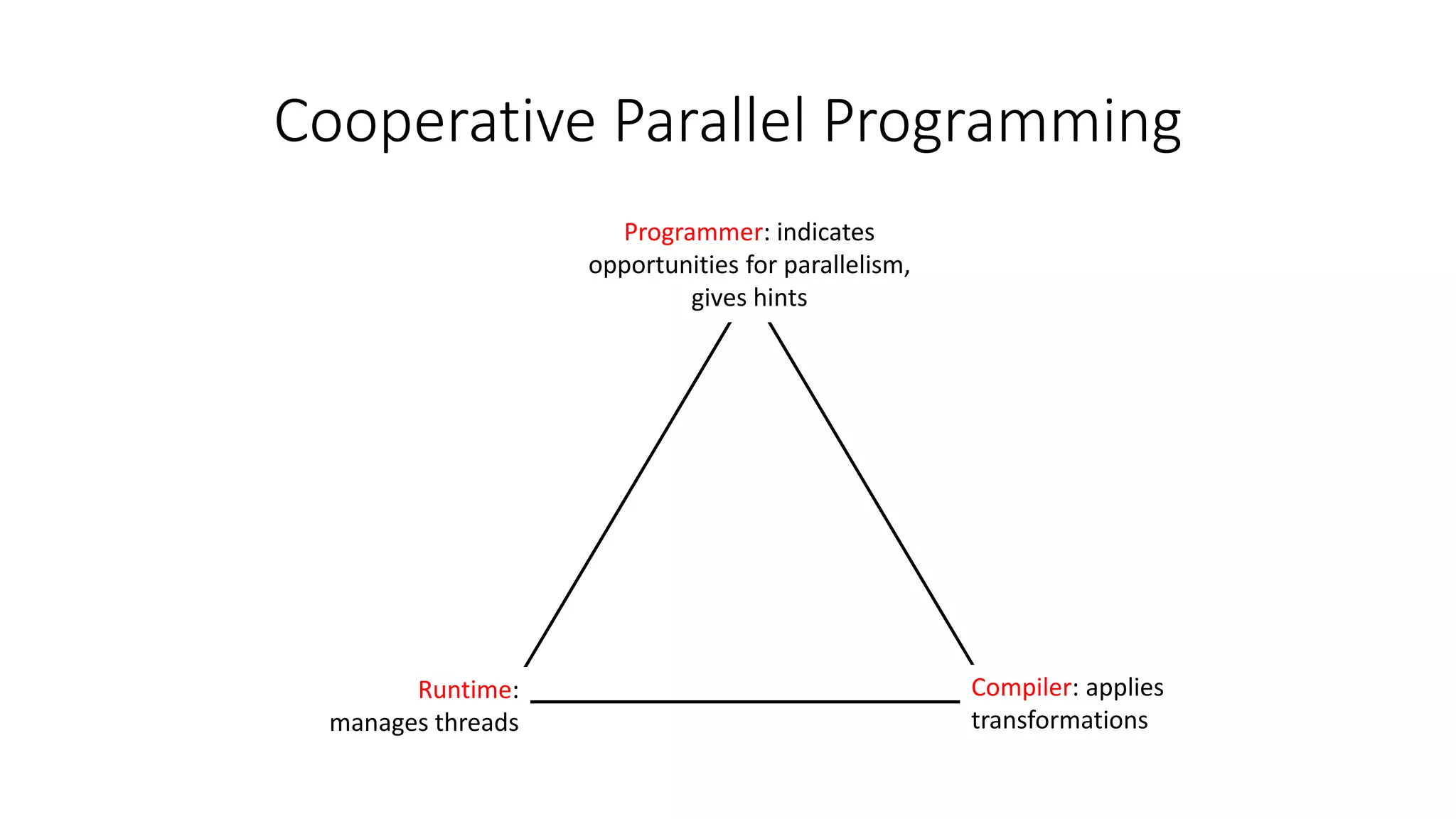 Cooperative Parallel Programming

Programmer: indicates opportunities for parallelism, gives hints

Runtime: manages threads

Compiler: applies transformations